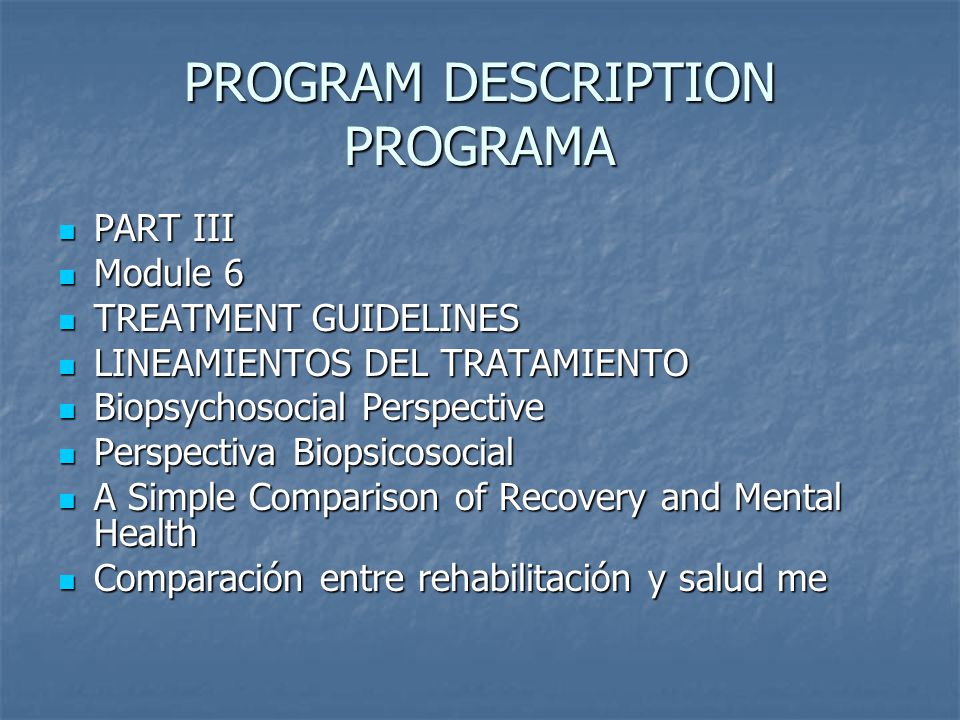 PROGRAM DESCRIPTION
PROGRAMA

- PART III
- Module 6
- TREATMENT GUIDELINES
- LINEAMIENTOS DEL TRATAMIENTO
- Biopsychosocial Perspective
- Perspectiva Biopsicosocial
- A Simple Comparison of Recovery and Mental Health
- Comparación entre rehabilitación y salud me